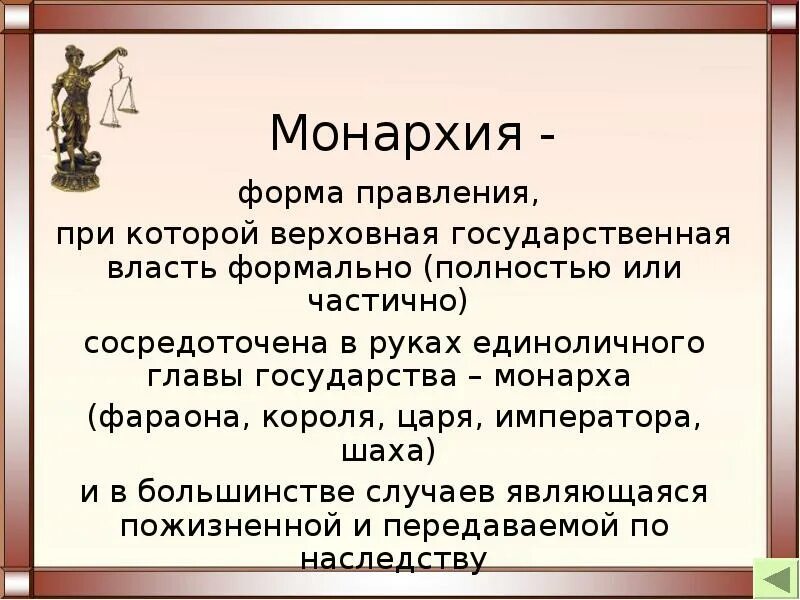 Монархия -

форма правления,

при которой верховная государственная власть формально (полностью или частично)

сосредоточена в руках единоличного главы государства – монарха

(фараона, короля, царя, императора, шаха)

и в большинстве случаев являющаяся пожизненной и передаваемой по наследству